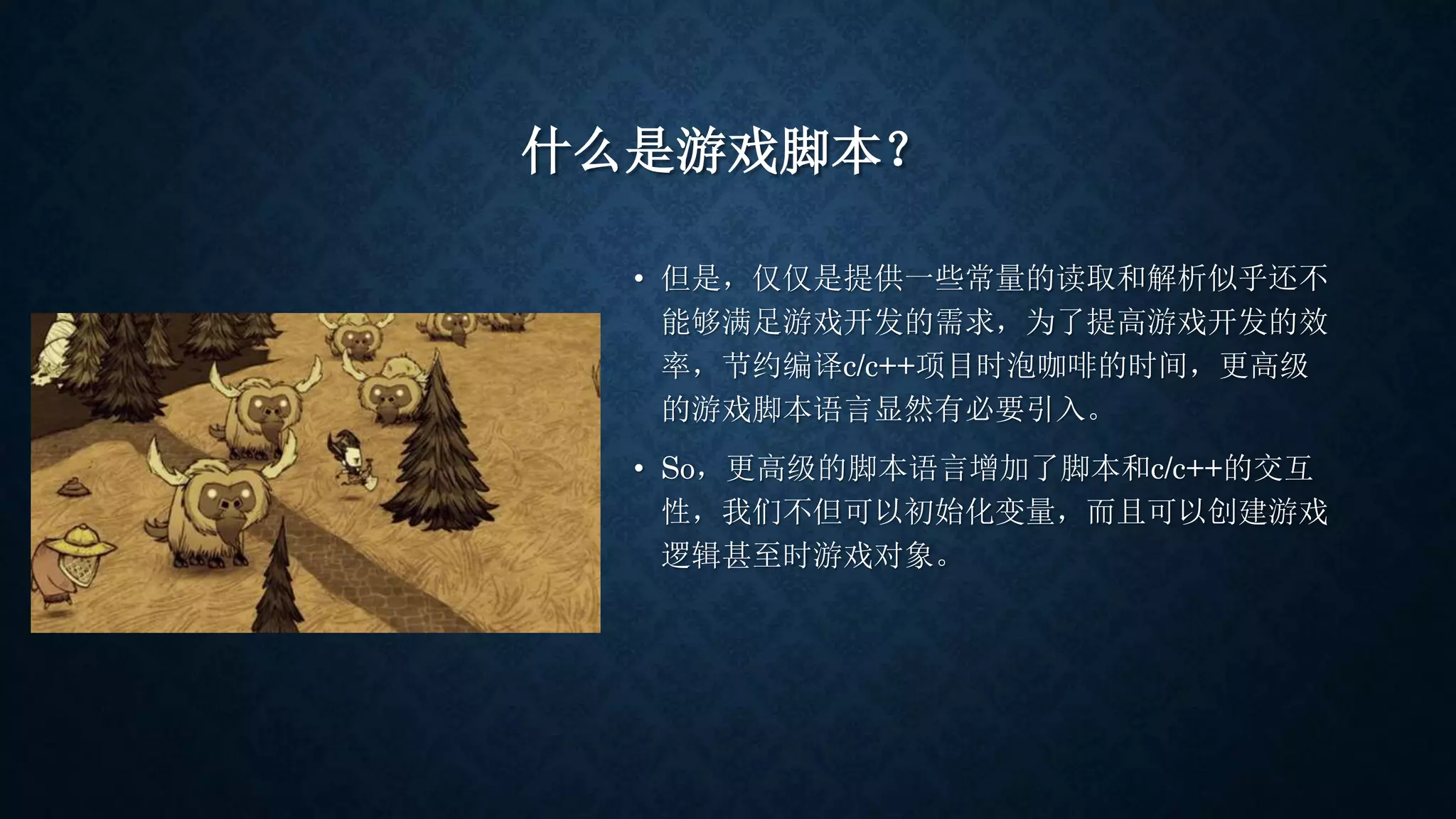 什么是游戏脚本？

• 但是，仅仅是提供一些常量的读取和解析似乎还不能够满足游戏开发的需求，为了提高游戏开发的效率，节约编译c/c++项目时泡咖啡的时间，更高级的游戏脚本语言显然有必要引入。

• So，更高级的脚本语言增加了脚本和c/c++的交互性，我们不但可以初始化变量，而且可以创建游戏逻辑甚至时游戏对象。